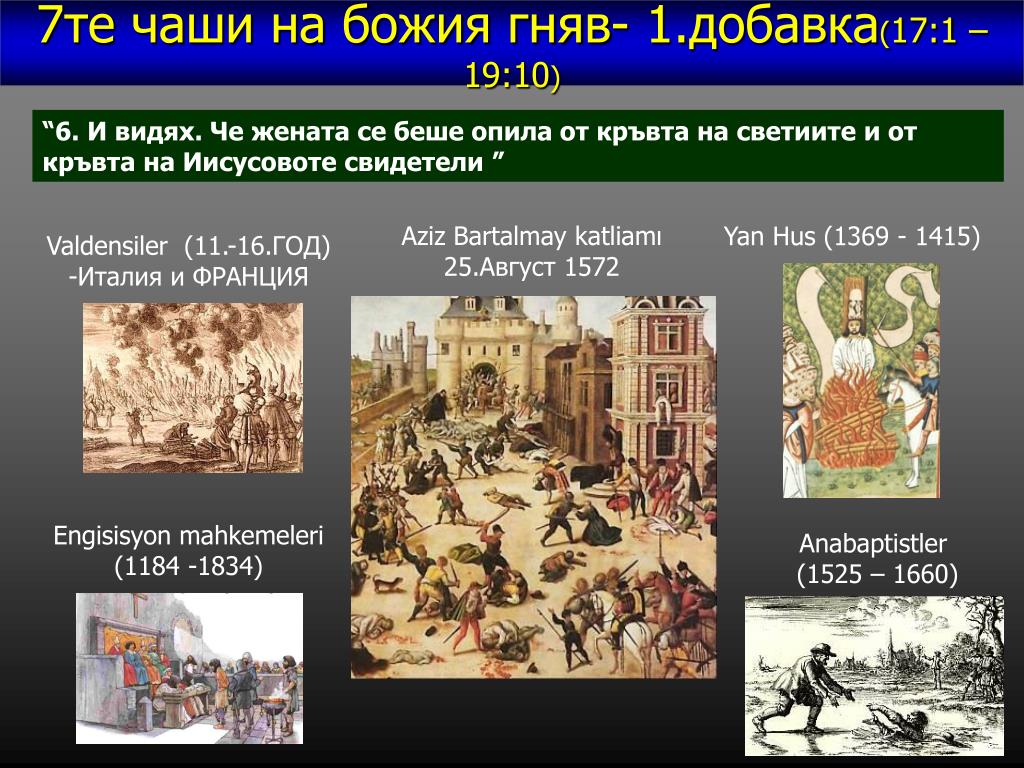 7те чаши на божия гняв- 1.добавка(17:1 – 19:10)

“6. И видях. Че жената се беше опила от кръвта на светиите и от кръвта на Иисусовоте свидетели ”

Valdensiler (11.-16.ГОД) -Италия и ФРАНЦИЯ

Aziz Bartalmay katliamı 25.Август 1572

Yan Hus (1369 - 1415)

Engisisyon mahkemeleri (1184 -1834)

Anabaptistler (1525 – 1660)